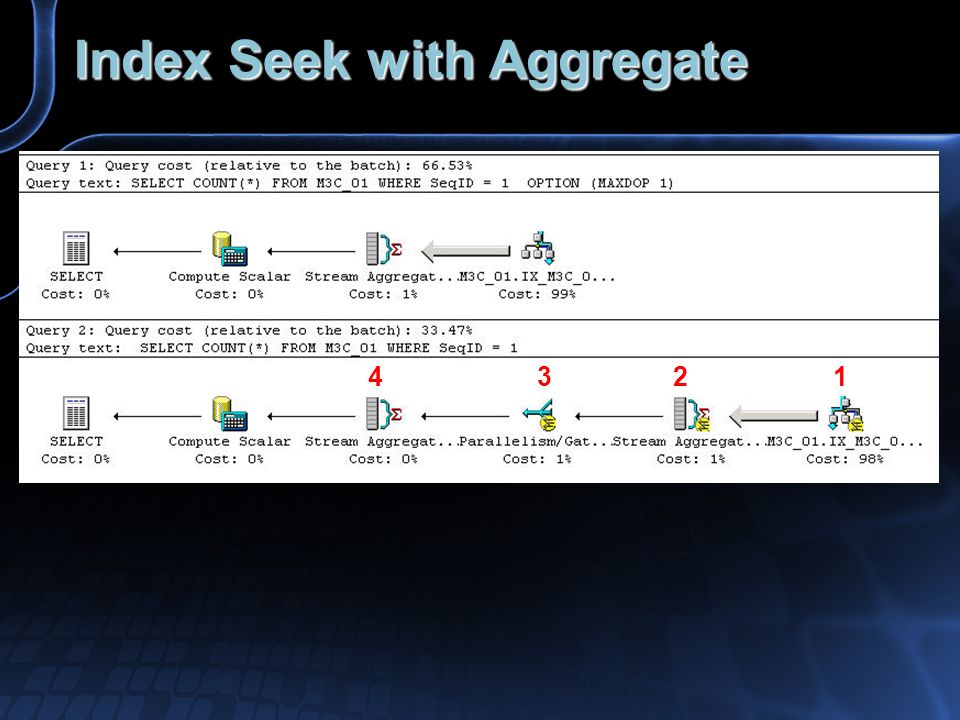 Index Seek with Aggregate

Query 1: Query cost (relative to the batch): 66.53%
Query text: SELECT COUNT(*) FROM M3C_01 WHERE SeqID = 1 OPTION (MAXDOP 1)

SELECT
Cost: 0%

Compute Scalar
Cost: 0%

Stream Aggregat...
Cost: 1%

M3C_01.IX_M3C_0...
Cost: 99%

Query 2: Query cost (relative to the batch): 33.47%
Query text: SELECT COUNT(*) FROM M3C_01 WHERE SeqID = 1

4

3

2

1

SELECT
Cost: 0%

Compute Scalar
Cost: 0%

Stream Aggregat...
Cost: 0%

Parallelism/Gat...
Cost: 1%

Stream Aggregat...
Cost: 1%

M3C_01.IX_M3C_0...
Cost: 98%